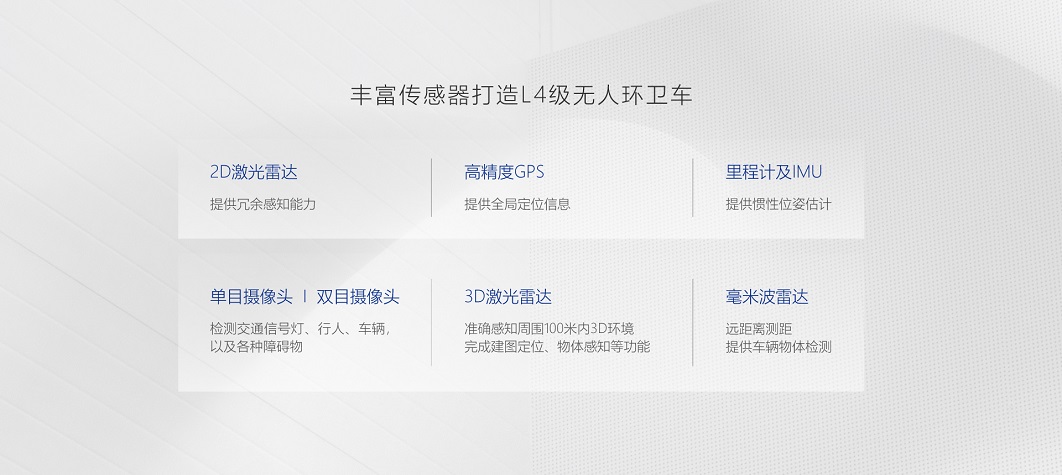 丰富传感器打造L4级无人环卫车

2D激光雷达
提供冗余感知能力

高精度GPS
提供全局定位信息

里程计及IMU
提供惯性位姿估计

单目摄像头 | 双目摄像头
检测交通信号灯、行人、车辆，以及各种障碍物

3D激光雷达
准确感知周围100米内3D环境
完成建图定位、物体感知等功能

毫米波雷达
远距离测距
提供车辆物体检测